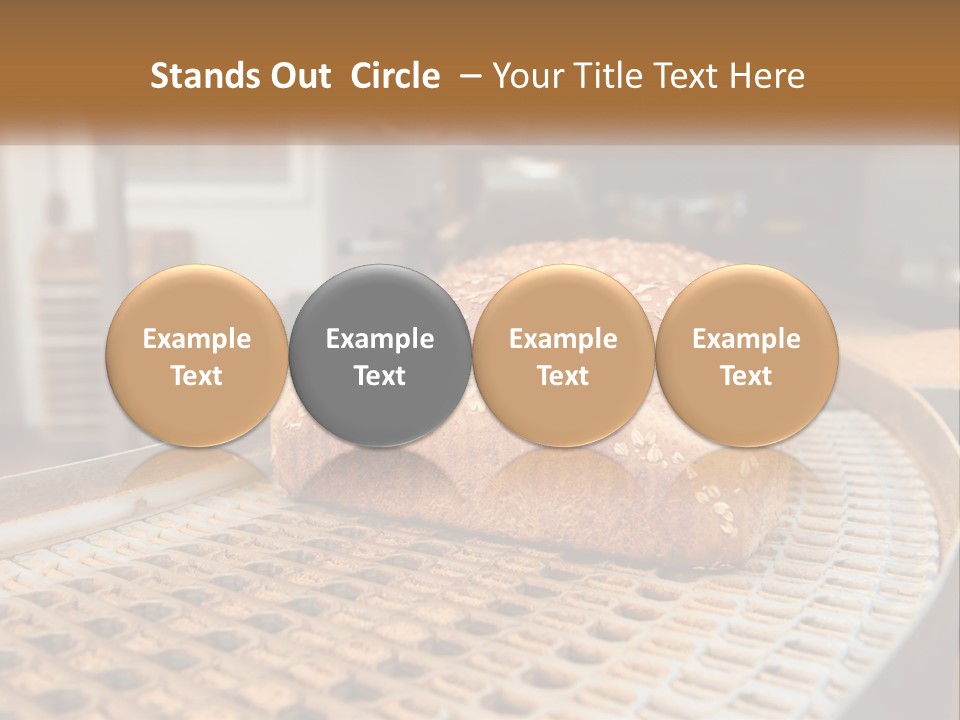 Stands Out Circle – Your Title Text Here

Example Text

Example Text

Example Text

Example Text